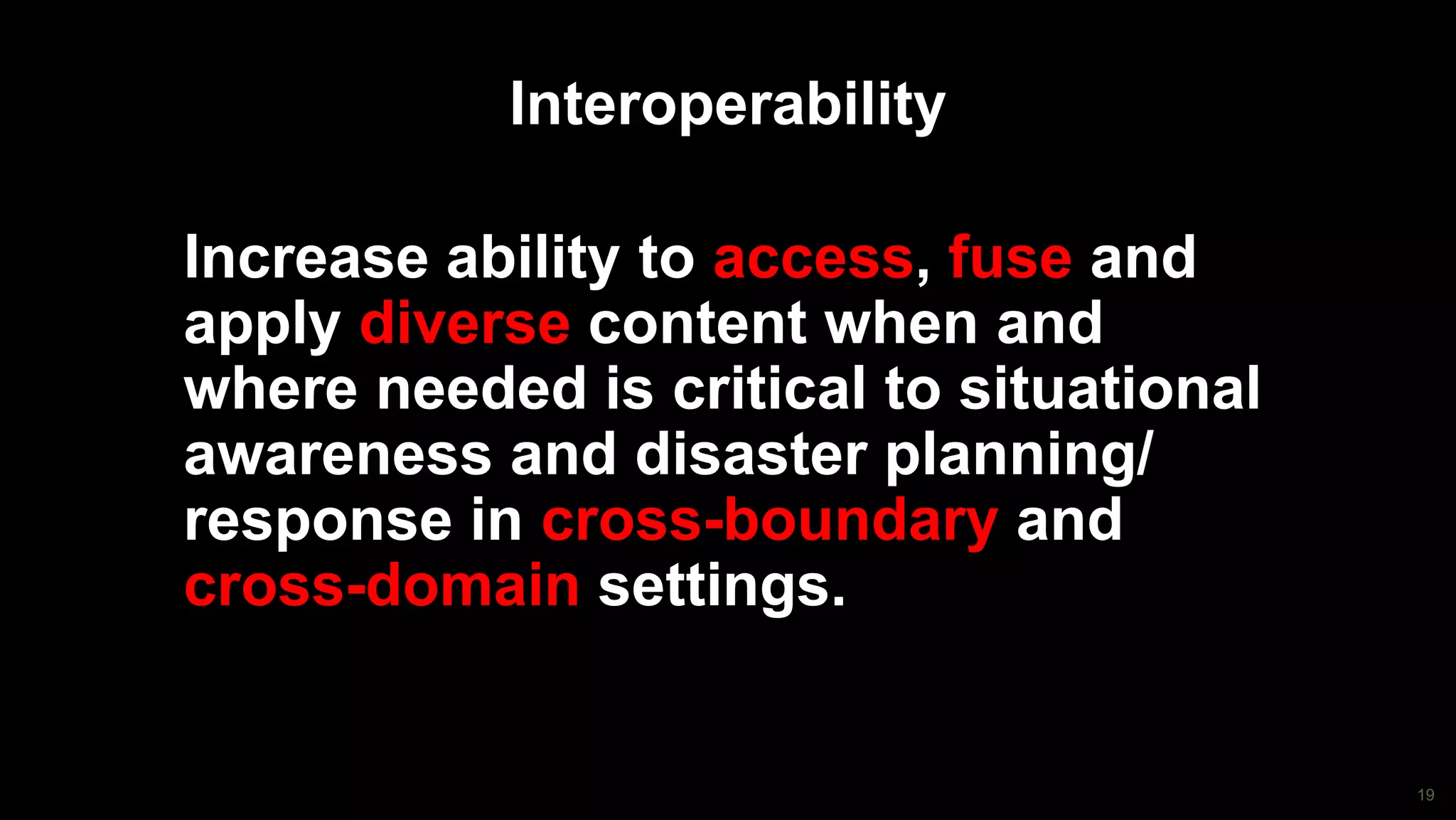 Interoperability

Increase ability to access, fuse and apply diverse content when and where needed is critical to situational awareness and disaster planning/ response in cross-boundary and cross-domain settings.

19